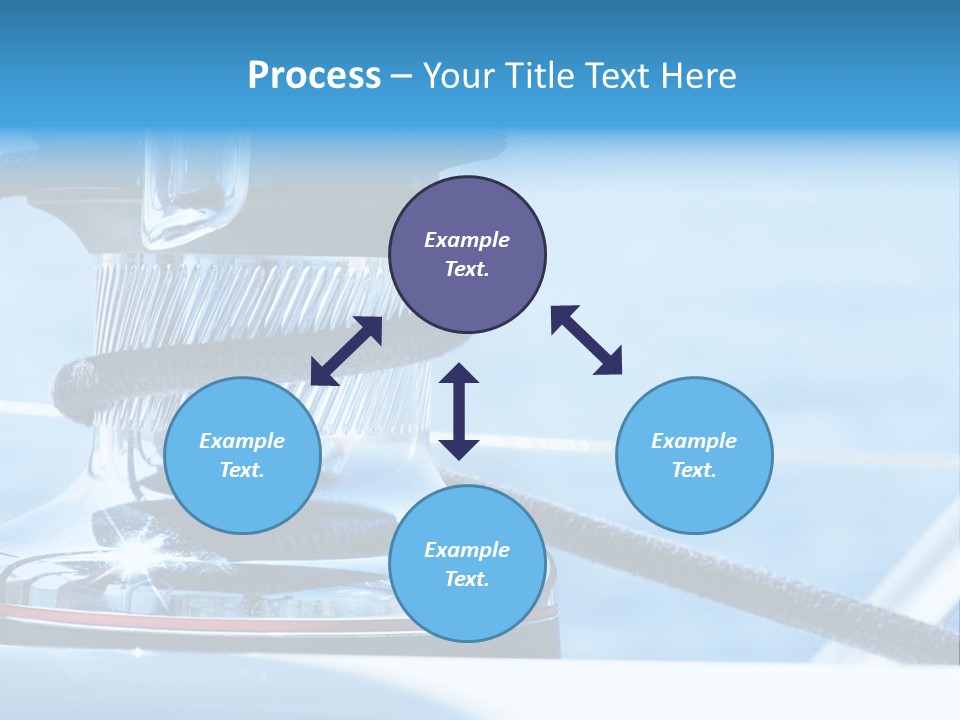 Process – Your Title Text Here

Example Text.

Example Text.

Example Text.

Example Text.